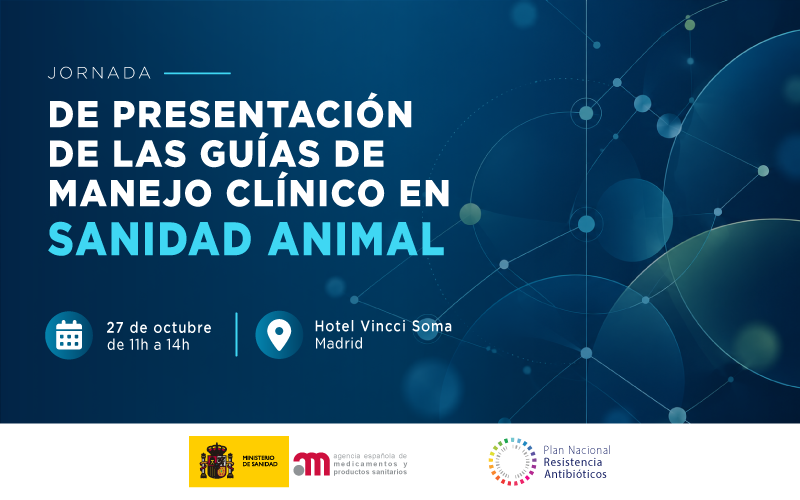 JORNADA

DE PRESENTACIÓN DE LAS GUÍAS DE MANEJO CLÍNICO EN SANIDAD ANIMAL

27 de octubre de 11h a 14h

Hotel Vincci Soma Madrid

MINISTERIO DE SANIDAD

agencia española de medicamentos y productos sanitarios

Plan Nacional Resistencia Antibióticos